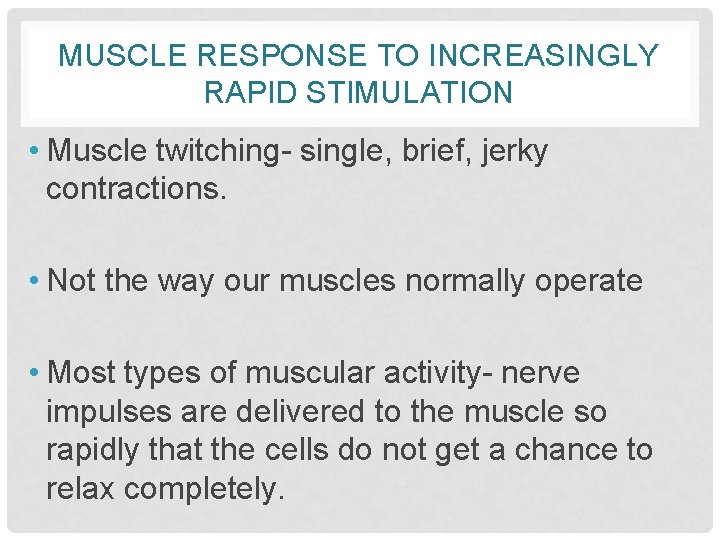 MUSCLE RESPONSE TO INCREASINGLY RAPID STIMULATION

• Muscle twitching- single, brief, jerky contractions.

• Not the way our muscles normally operate

• Most types of muscular activity- nerve impulses are delivered to the muscle so rapidly that the cells do not get a chance to relax completely.